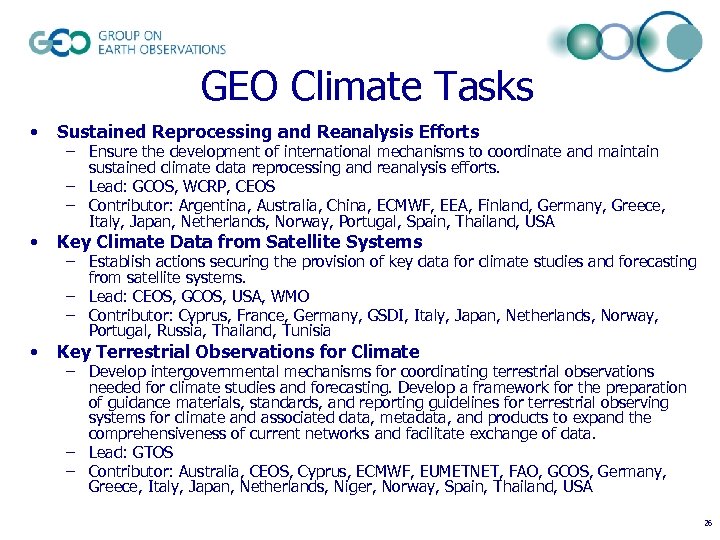 GEO GROUP ON EARTH OBSERVATIONS

GEO Climate Tasks

• Sustained Reprocessing and Reanalysis Efforts
– Ensure the development of international mechanisms to coordinate and maintain sustained climate data reprocessing and reanalysis efforts.
– Lead: GCOS, WCRP, CEOS
– Contributor: Argentina, Australia, China, ECMWF, EEA, Finland, Germany, Greece, Italy, Japan, Netherlands, Norway, Portugal, Spain, Thailand, USA

• Key Climate Data from Satellite Systems
– Establish actions securing the provision of key data for climate studies and forecasting from satellite systems.
– Lead: CEOS, GCOS, USA, WMO
– Contributor: Cyprus, France, Germany, GSDI, Italy, Japan, Netherlands, Norway, Portugal, Russia, Thailand, Tunisia

• Key Terrestrial Observations for Climate
– Develop intergovernmental mechanisms for coordinating terrestrial observations needed for climate studies and forecasting. Develop a framework for the preparation of guidance materials, standards, and reporting guidelines for terrestrial observing systems for climate and associated data, metadata, and products to expand the comprehensiveness of current networks and facilitate exchange of data.
– Lead: GTOS
– Contributor: Australia, CEOS, Cyprus, ECMWF, EUMETNET, FAO, GCOS, Germany, Greece, Italy, Japan, Netherlands, Niger, Norway, Spain, Thailand, USA

26